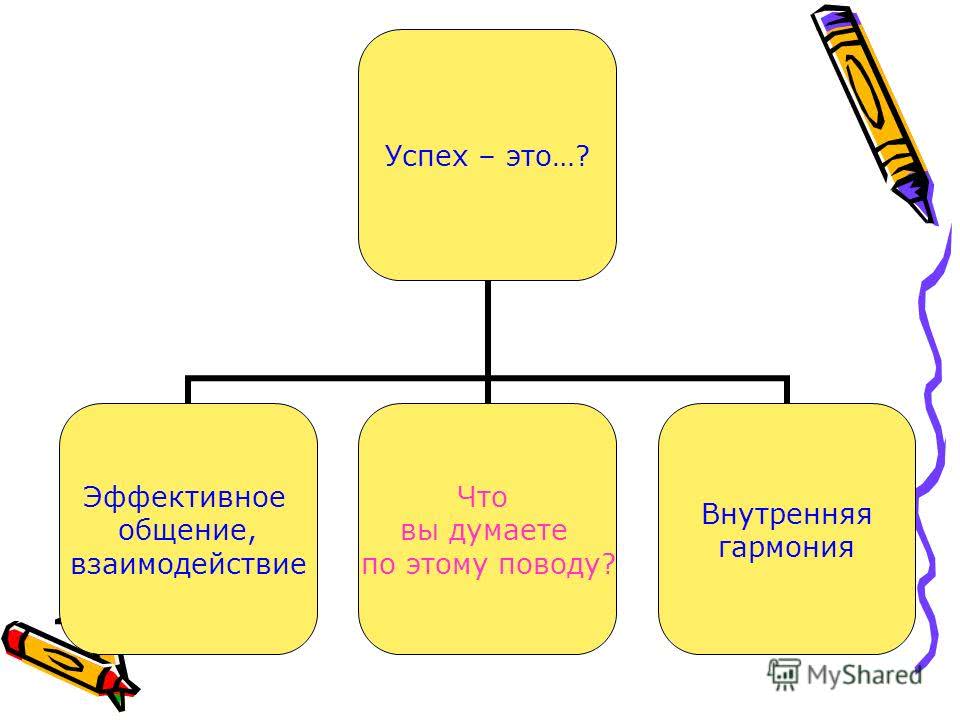 Успех – это…?

Эффективное общение, взаимодействие

Что вы думаете по этому поводу?

Внутренняя гармония

MyShared